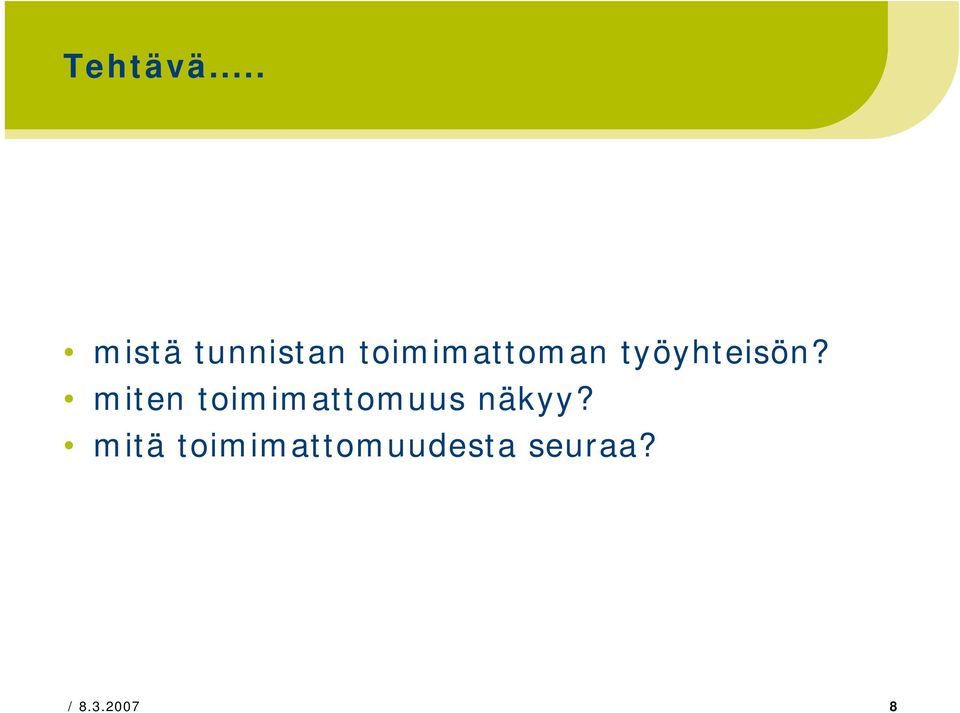 Tehtävä.....

• mistä tunnistan toimimattoman työyhteisön?
• miten toimimattomuus näkyy?
• mitä toimimattomuudesta seuraa?

/ 8.3.2007

8